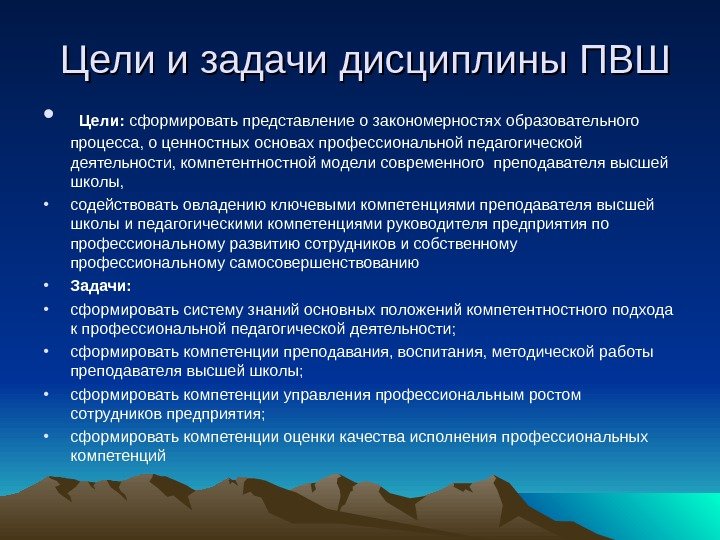 Цели и задачи дисциплины ПВШ

• Цели: сформировать представление о закономерностях образовательного процесса, о ценностных основах профессиональной педагогической деятельности, компетентностной модели современного преподавателя высшей школы,

• содействовать овладению ключевыми компетенциями преподавателя высшей школы и педагогическими компетенциями руководителя предприятия по профессиональному развитию сотрудников и собственному профессиональному самосовершенствованию

• Задачи:

• сформировать систему знаний основных положений компетентностного подхода к профессиональной педагогической деятельности;

• сформировать компетенции преподавания, воспитания, методической работы преподавателя высшей школы;

• сформировать компетенции управления профессиональным ростом сотрудников предприятия;

• сформировать компетенции оценки качества исполнения профессиональных компетенций